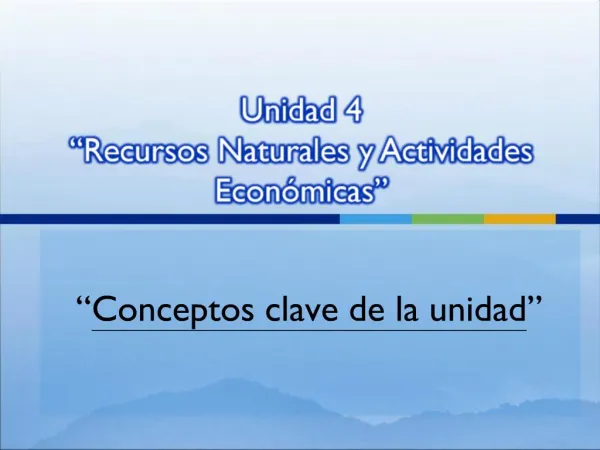 Unidad 4
“Recursos Naturales y Actividades Económicas”

“Conceptos clave de la unidad”